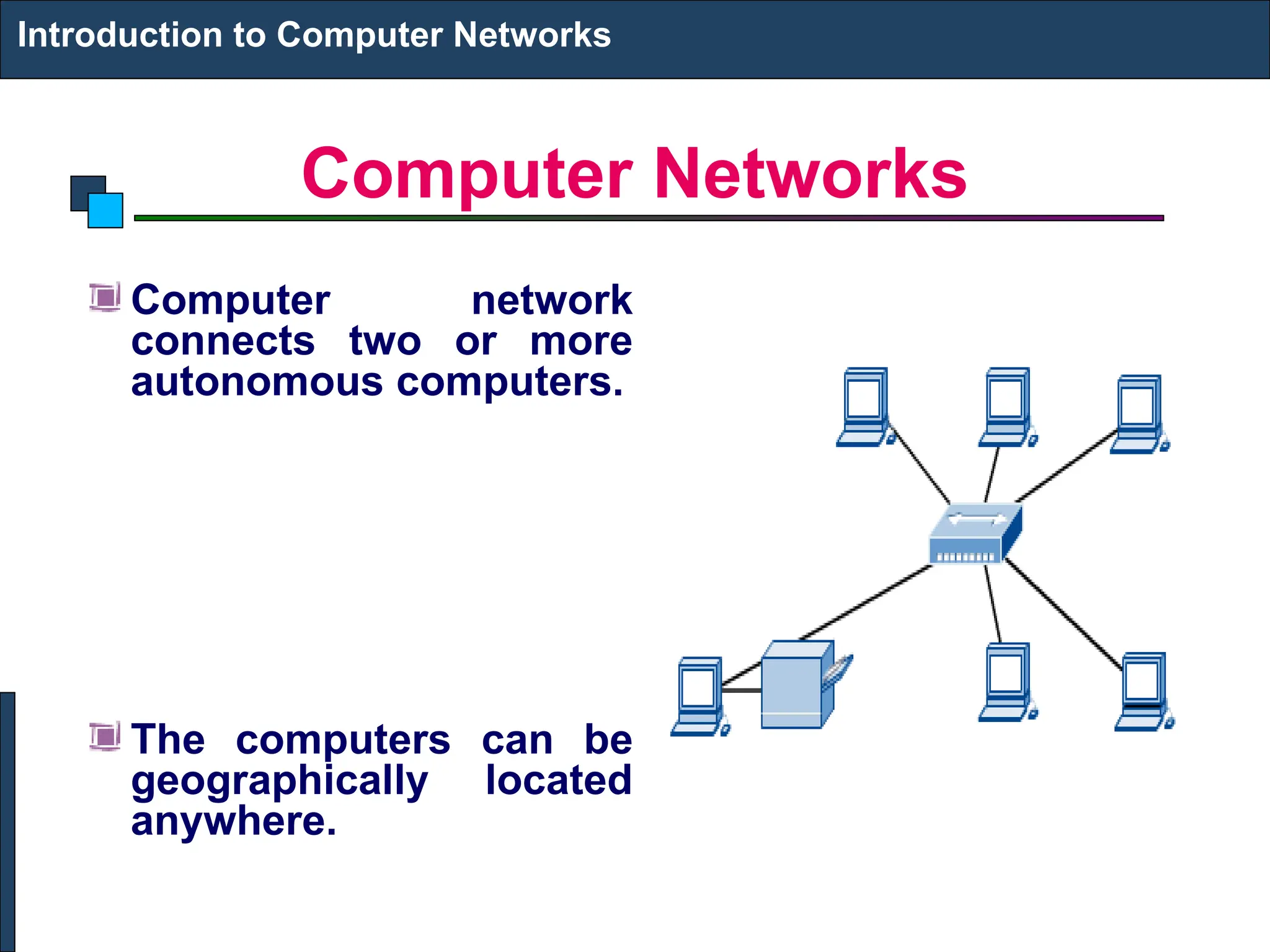 Introduction to Computer Networks

Computer Networks

Computer network connects two or more autonomous computers.

The computers can be geographically located anywhere.